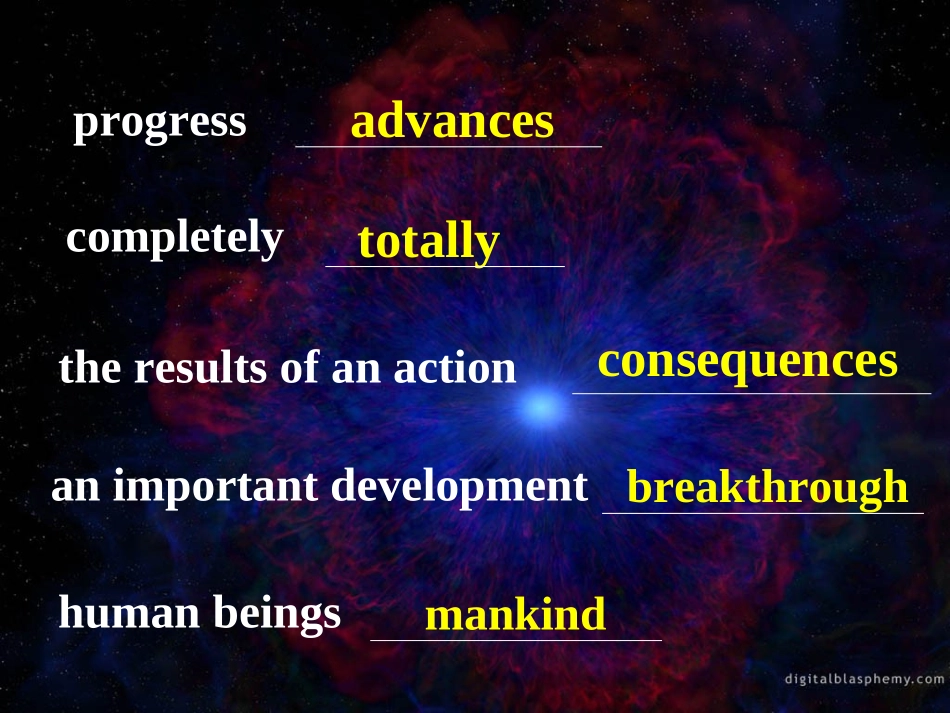 progress advances

completely totally

the results of an action consequences

an important development breakthrough

human beings mankind

digitalblasphemy.com